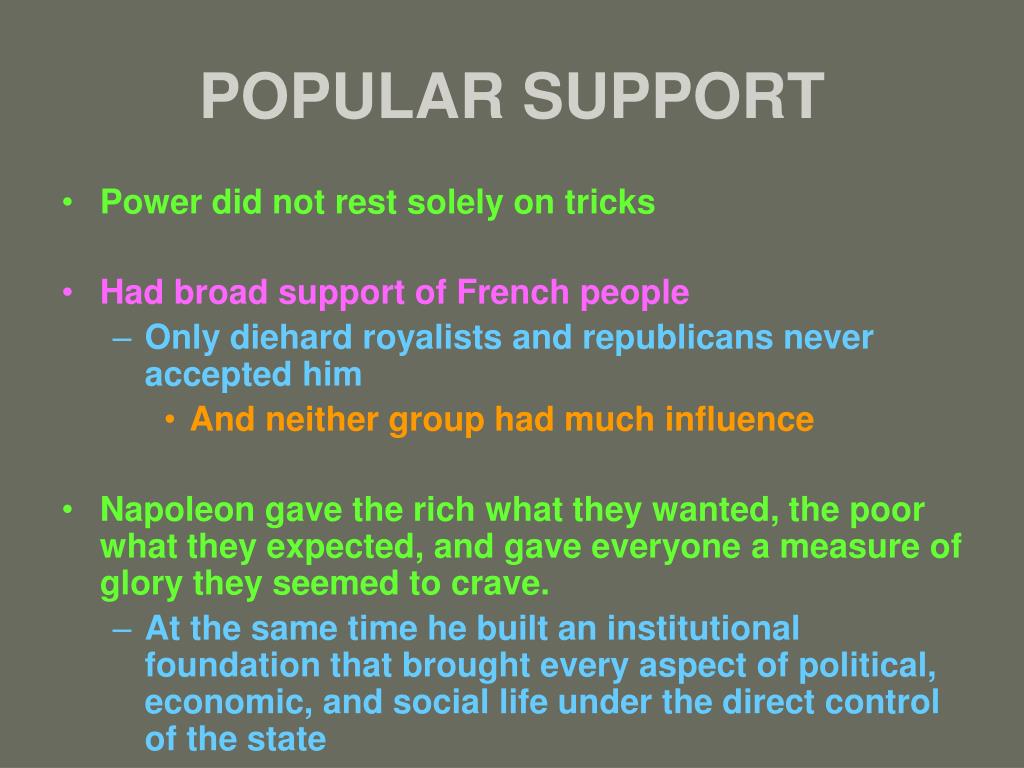 POPULAR SUPPORT

• Power did not rest solely on tricks

• Had broad support of French people
– Only diehard royalists and republicans never accepted him
• And neither group had much influence

• Napoleon gave the rich what they wanted, the poor what they expected, and gave everyone a measure of glory they seemed to crave.
– At the same time he built an institutional foundation that brought every aspect of political, economic, and social life under the direct control of the state